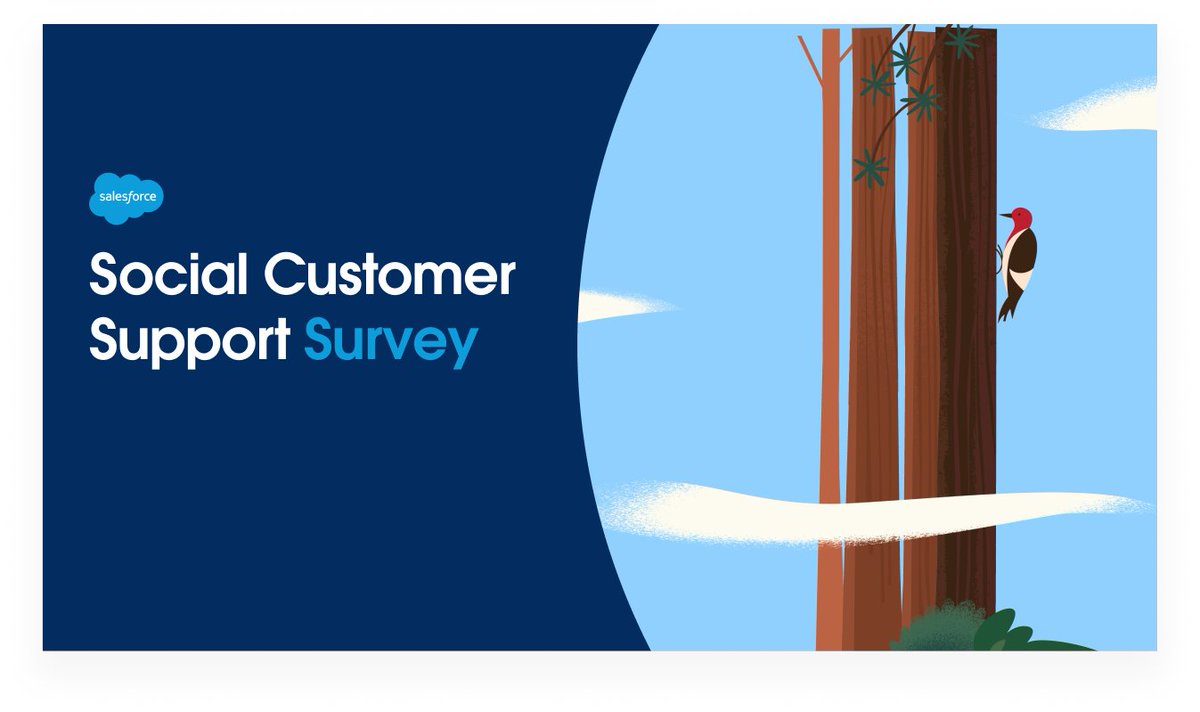 salesforce

Social Customer Support Survey